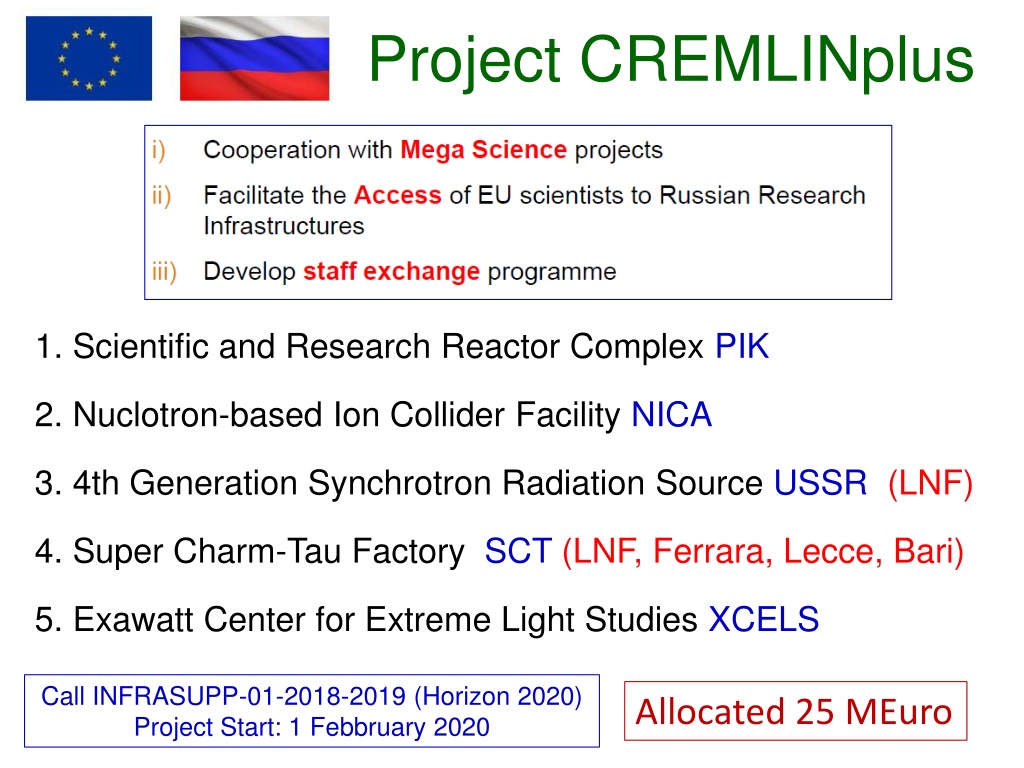 Project CREMLINplus

i) Cooperation with Mega Science projects

ii) Facilitate the Access of EU scientists to Russian Research Infrastructures

iii) Develop staff exchange programme

1. Scientific and Research Reactor Complex PIK

2. Nuclotron-based Ion Collider Facility NICA

3. 4th Generation Synchrotron Radiation Source USSR (LNF)

4. Super Charm-Tau Factory SCT (LNF, Ferrara, Lecce, Bari)

5. Exawatt Center for Extreme Light Studies XCELS

Call INFRASUPP-01-2018-2019 (Horizon 2020)
Project Start: 1 Febbruary 2020

Allocated 25 MEuro